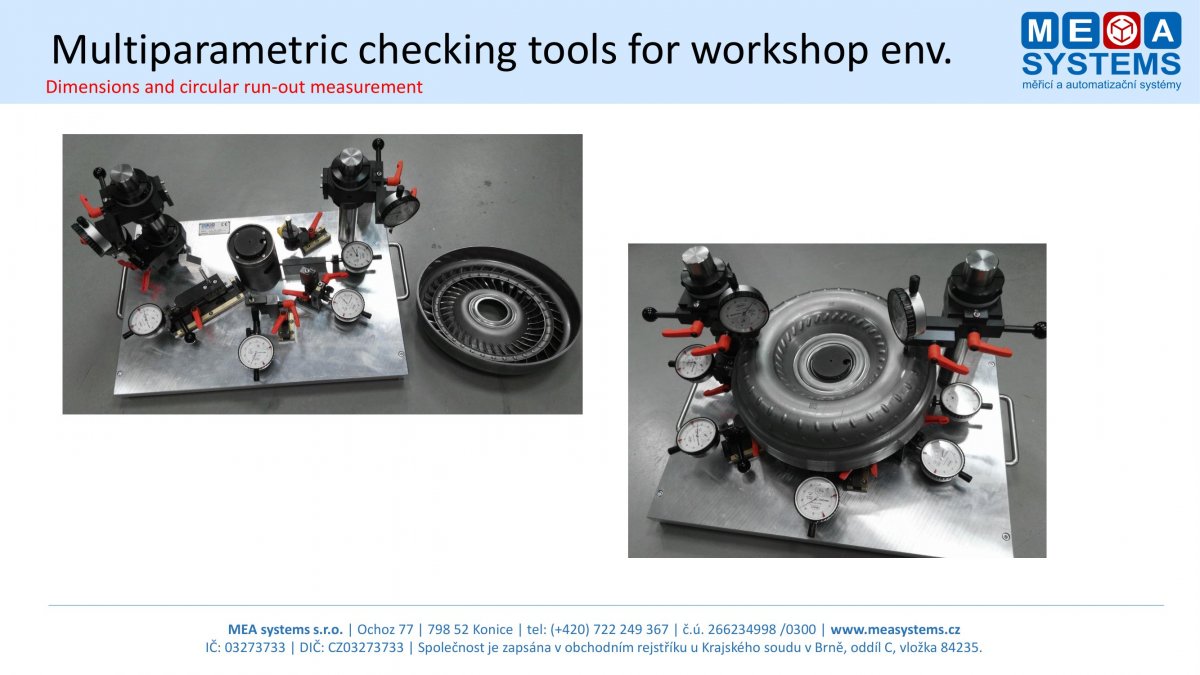 Multiparametric checking tools for workshop env.

Dimensions and circular run-out measurement

MEA SYSTEMS
měřicí a automatizační systémy

MEA systems s.r.o. | Ochoz 77 | 798 52 Konice | tel: (+420) 722 249 367 | č.ú. 266234998 /0300 | www.measystems.cz
IČ: 03273733 | DIČ: CZ03273733 | Společnost je zapsána v obchodním rejstříku u Krajského soudu v Brně, oddíl C, vložka 84235.